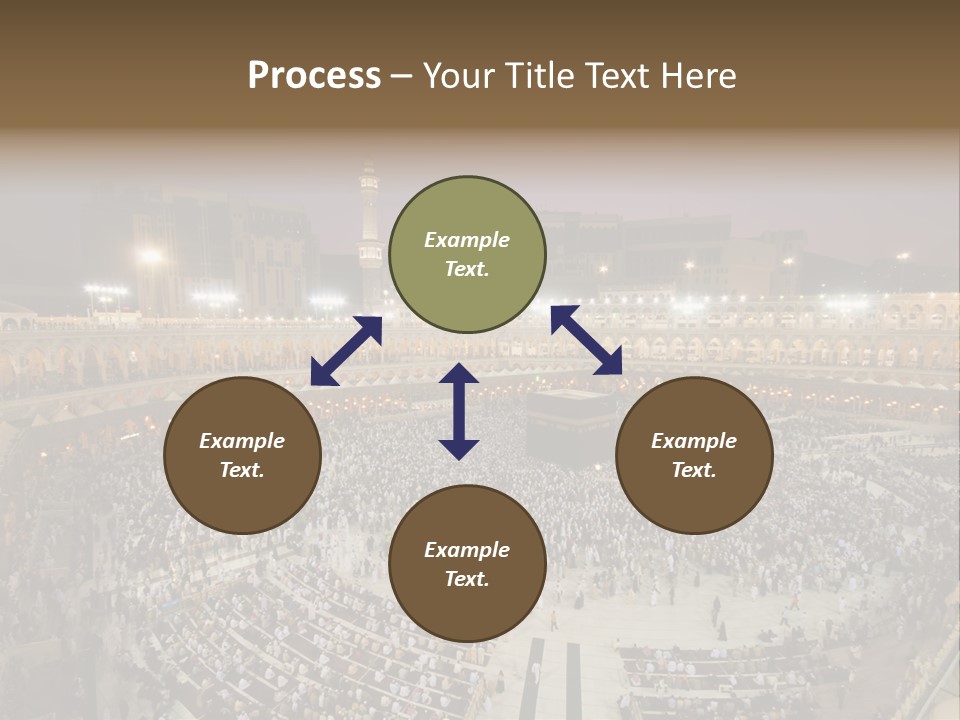 Process – Your Title Text Here

Example Text.

Example Text.

Example Text.

Example Text.